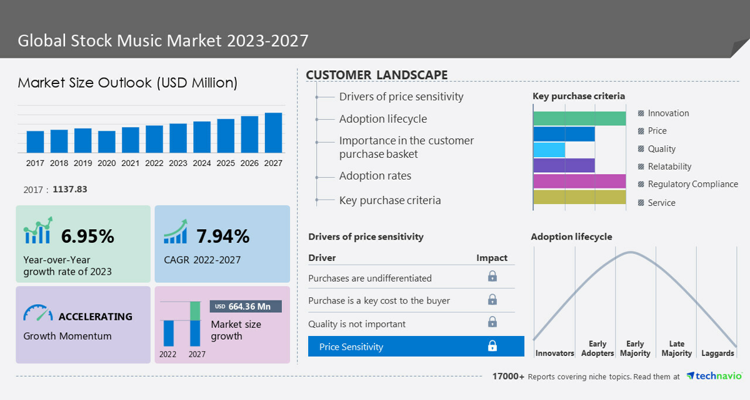 Global Stock Music Market 2023-2027

Market Size Outlook (USD Million)

2017 2018 2019 2020 2021 2022 2023 2024 2025 2026 2027

2017 : 1137.83

6.95%
Year-over-Year growth rate of 2023

7.94%
CAGR 2022-2027

ACCELERATING
Growth Momentum

USD 664.36 Mn
Market size growth
2022 2027

CUSTOMER LANDSCAPE

Drivers of price sensitivity
Adoption lifecycle
Importance in the customer purchase basket
Adoption rates
Key purchase criteria

Key purchase criteria
Innovation
Price
Quality
Relatability
Regulatory Compliance
Service

Drivers of price sensitivity

| Driver | Impact |
|---|---|
| Purchases are undifferentiated | |
| Purchase is a key cost to the buyer | |
| Quality is not important | |
| Price Sensitivity | |

Adoption lifecycle
Innovators
Early Adopters
Early Majority
Late Majority
Laggards

17000+ Reports covering niche topics. Read them at technavio